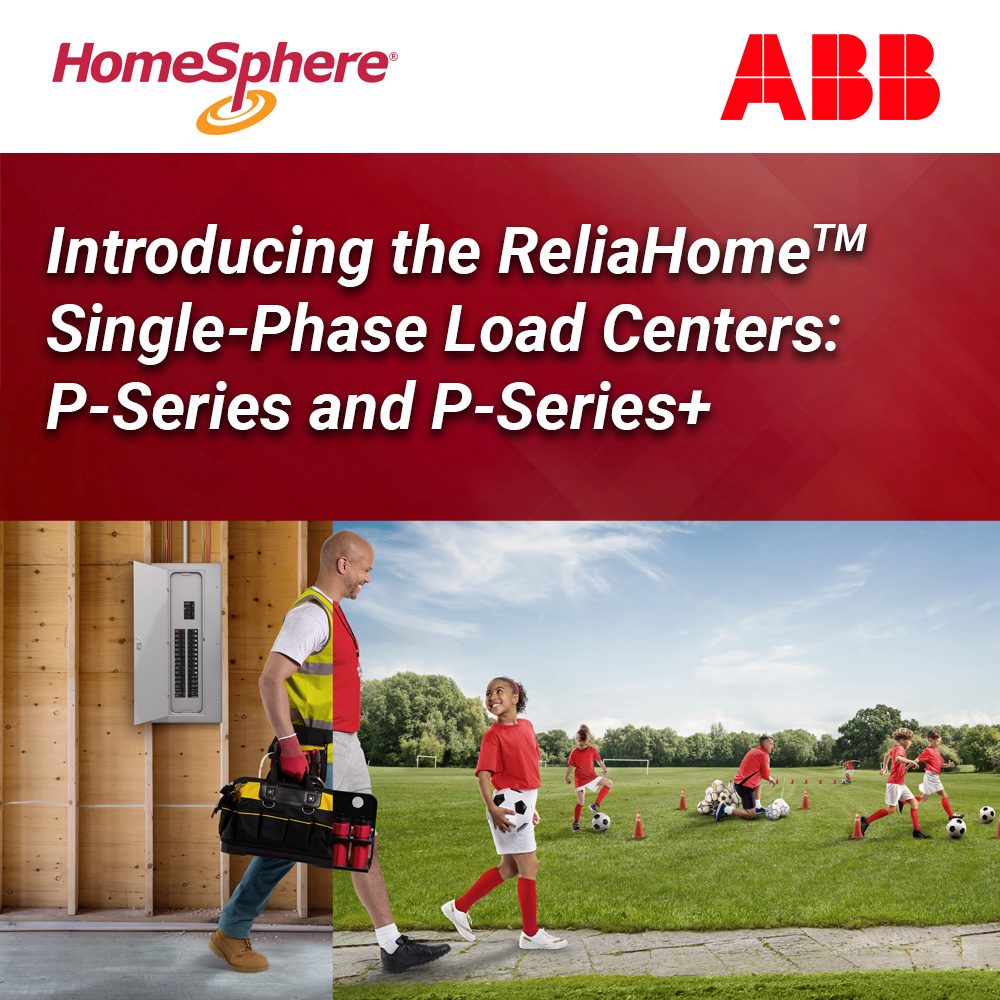 HomeSphere®

ABB

Introducing the ReliaHome™ Single-Phase Load Centers: P-Series and P-Series+